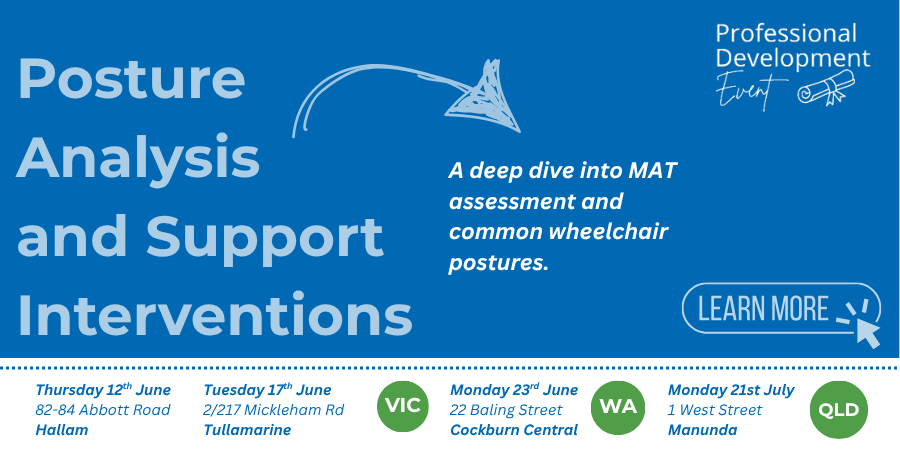 Posture Analysis and Support Interventions

Professional Development
Event

A deep dive into MAT assessment and common wheelchair postures.

LEARN MORE

Thursday 12$^{th}$ June
82-84 Abbott Road
Hallam

Tuesday 17$^{th}$ June
2/217 Mickleham Rd
Tullamarine

VIC

Monday 23$^{rd}$ June
22 Baling Street
Cockburn Central

WA

Monday 21st July
1 West Street
Manunda

QLD